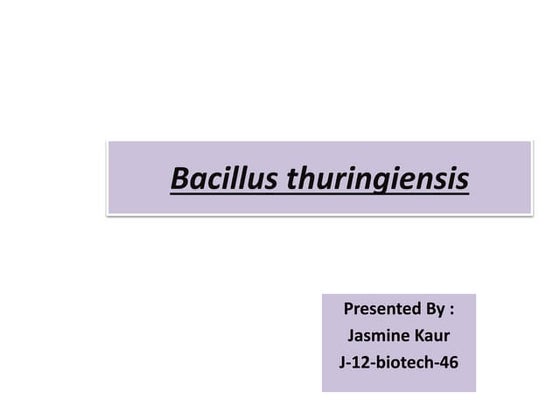 Bacillus thuringiensis

Presented By :
Jasmine Kaur
J-12-biotech-46